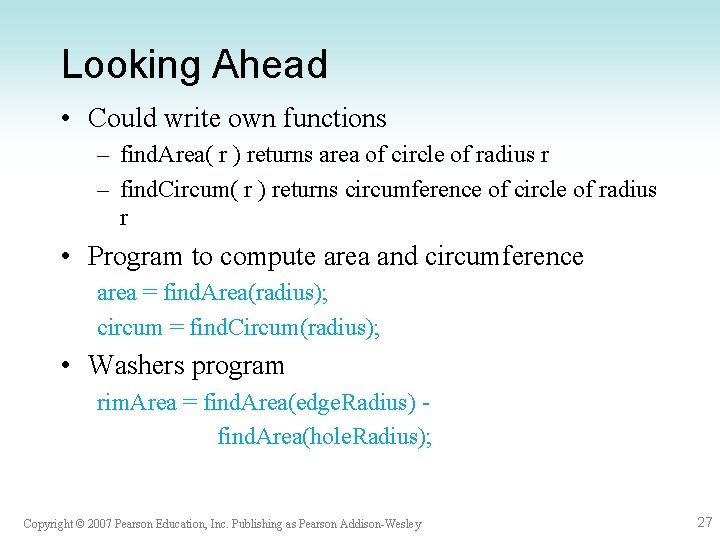 Looking Ahead

• Could write own functions
– findArea( r ) returns area of circle of radius r
– findCircum( r ) returns circumference of circle of radius r

• Program to compute area and circumference
area = findArea(radius);
circum = findCircum(radius);

• Washers program
rimArea = findArea(edgeRadius) -
findArea(holeRadius);

Copyright © 2007 Pearson Education, Inc. Publishing as Pearson Addison-Wesley

27